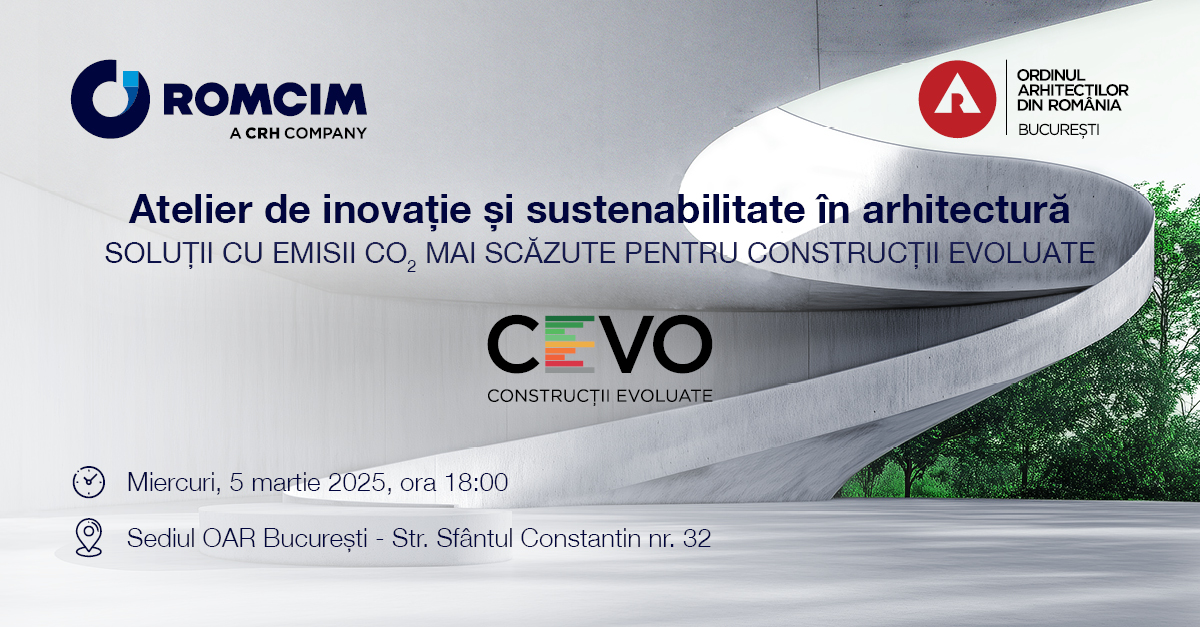 ROMCIM
A CRH COMPANY

ORDINUL ARHITECȚILOR DIN ROMÂNIA
BUCUREȘTI

Atelier de inovație și sustenabilitate în arhitectură
SOLUȚII CU EMISII $CO_2$ MAI SCĂZUTE PENTRU CONSTRUCȚII EVOLUATE

CEVO
CONSTRUCȚII EVOLUATE

Miercuri, 5 martie 2025, ora 18:00

Sediul OAR București - Str. Sfântul Constantin nr. 32